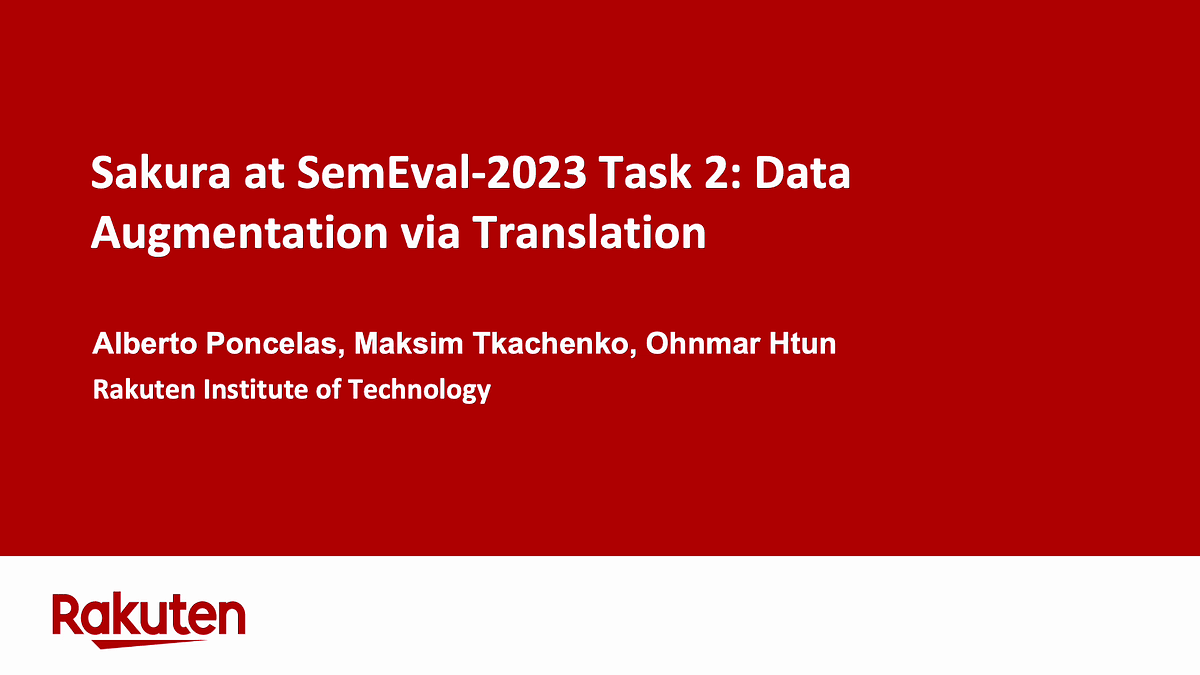 Sakura at SemEval-2023 Task 2: Data Augmentation via Translation

Alberto Poncelas, Maksim Tkachenko, Ohnmar Htun
Rakuten Institute of Technology

Rakuten